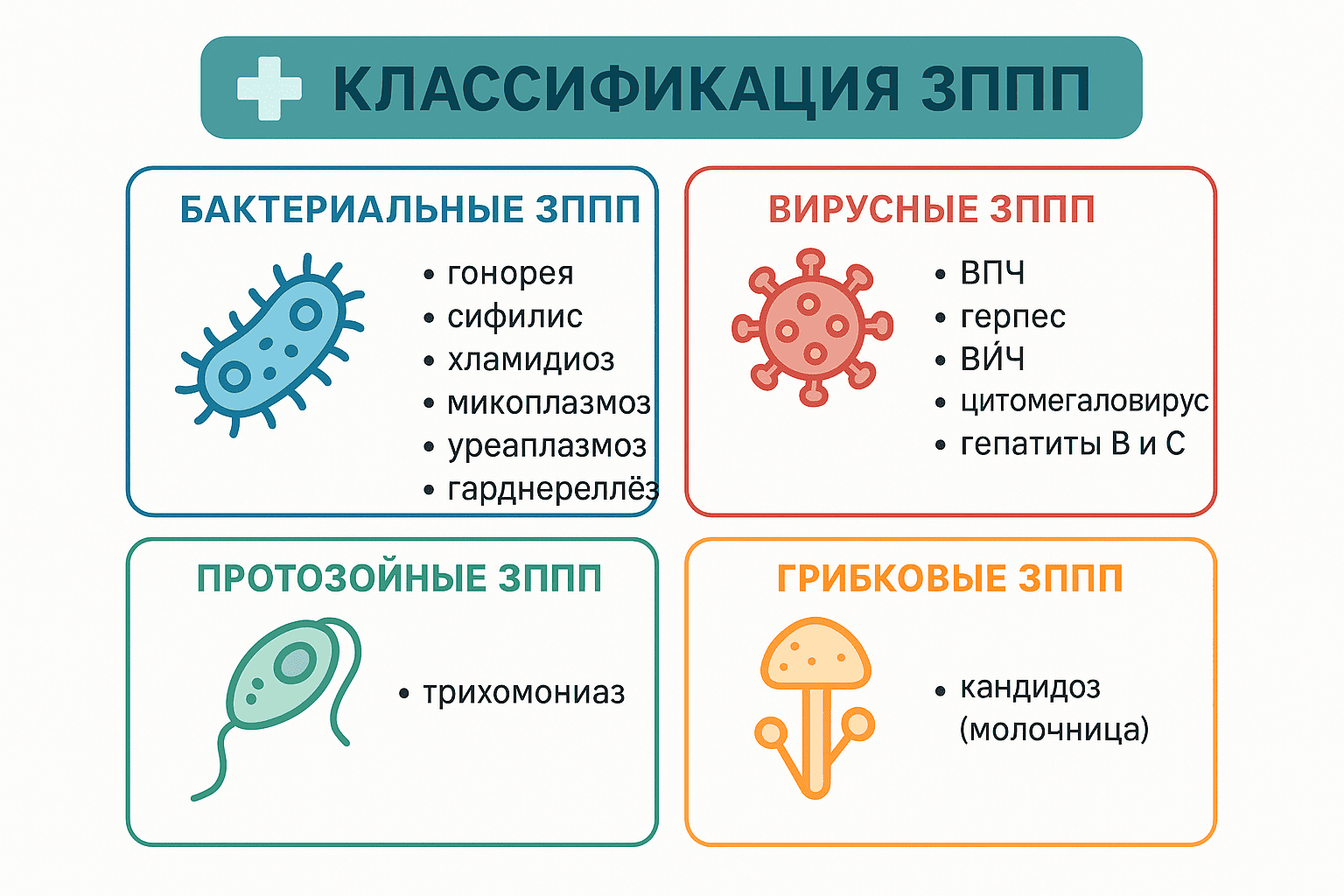 КЛАССИФИКАЦИЯ ЗППП

БАКТЕРИАЛЬНЫЕ ЗППП

• гонорея
• сифилис
• хламидиоз
• микоплазмоз
• уреаплазмоз
• гарднереллёз

ВИРУСНЫЕ ЗППП

• ВПЧ
• герпес
• ВИ́Ч
• цитомегаловирус
• гепатиты В и С

ПРОТОЗОЙНЫЕ ЗППП

• трихомониаз

ГРИБКОВЫЕ ЗППП

• кандидоз (молочница)